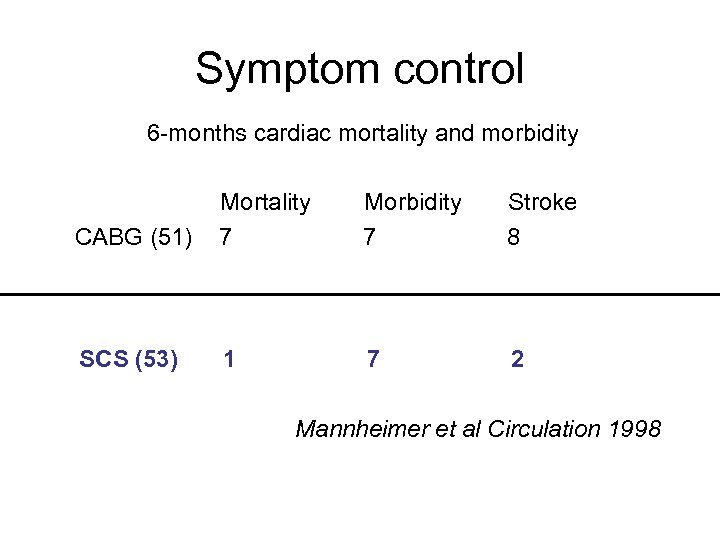 Symptom control

6-months cardiac mortality and morbidity

| | Mortality | Morbidity | Stroke |
|---|---|---|---|
| CABG (51) | 7 | 7 | 8 |
| SCS (53) | 1 | 7 | 2 |

Mannheimer et al Circulation 1998